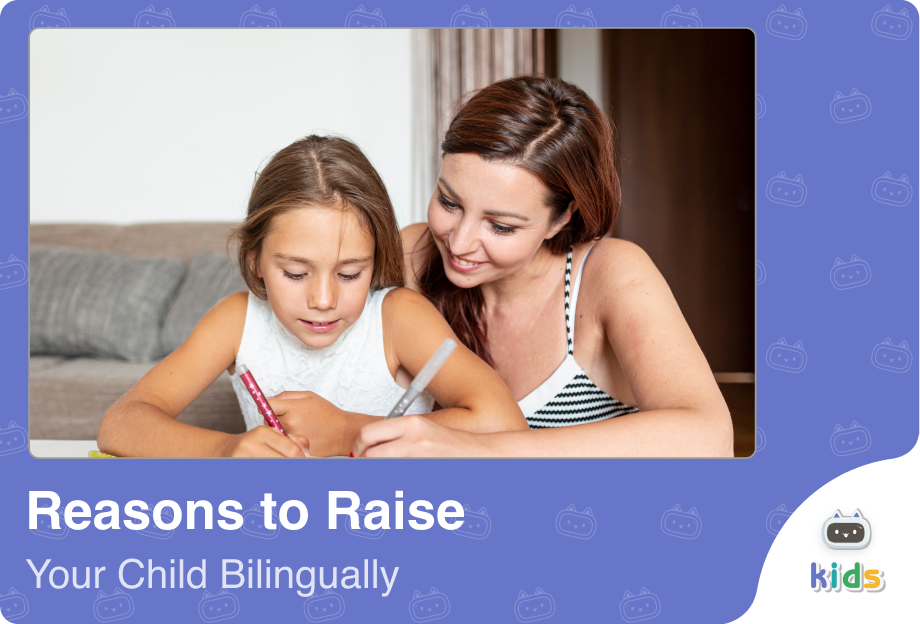 Reasons to Raise
Your Child Bilingually

kids